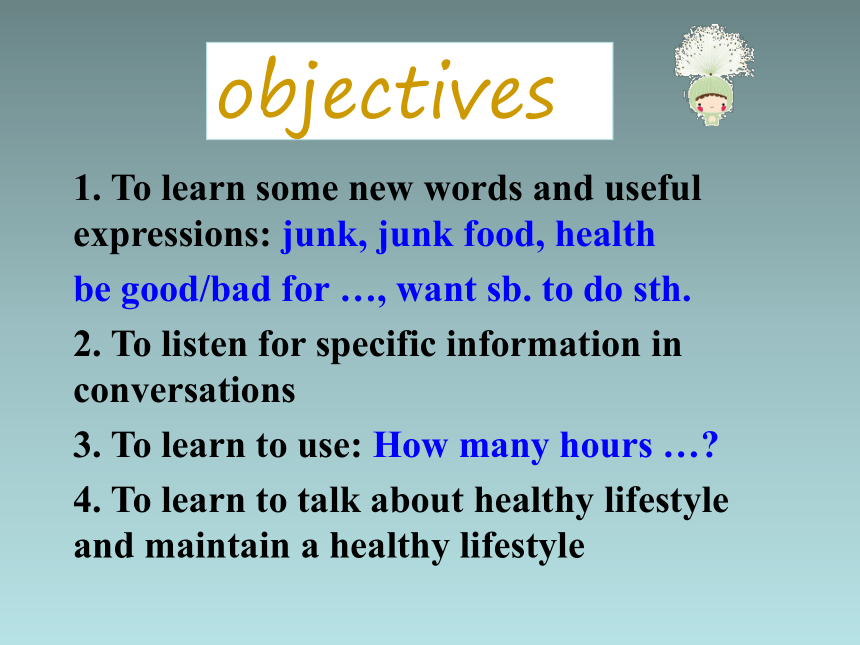 objectives

1. To learn some new words and useful expressions: junk, junk food, health

be good/bad for …, want sb. to do sth.

2. To listen for specific information in conversations

3. To learn to use: How many hours …?

4. To learn to talk about healthy lifestyle and maintain a healthy lifestyle